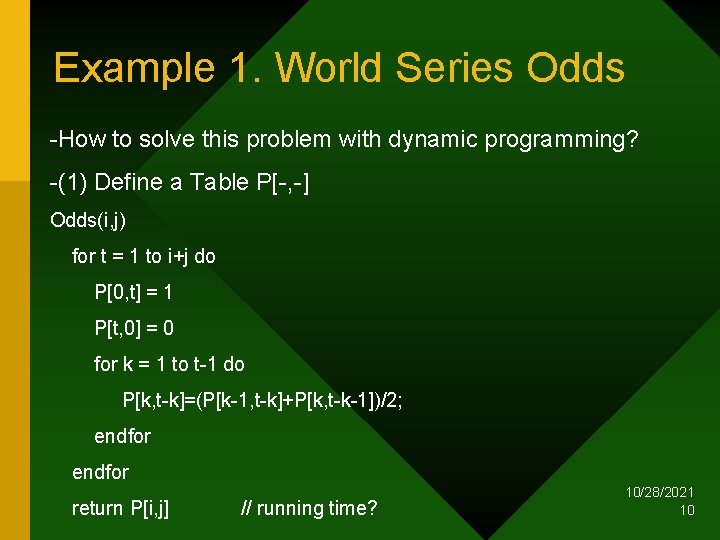 Example 1. World Series Odds

-How to solve this problem with dynamic programming?

-(1) Define a Table P[-,-]

Odds(i,j)
for t = 1 to i+j do
P[0,t] = 1
P[t,0] = 0
for k = 1 to t-1 do
P[k,t-k]=(P[k-1,t-k]+P[k,t-k-1])/2;
endfor
endfor
return P[i,j] // running time?

10/28/2021
10